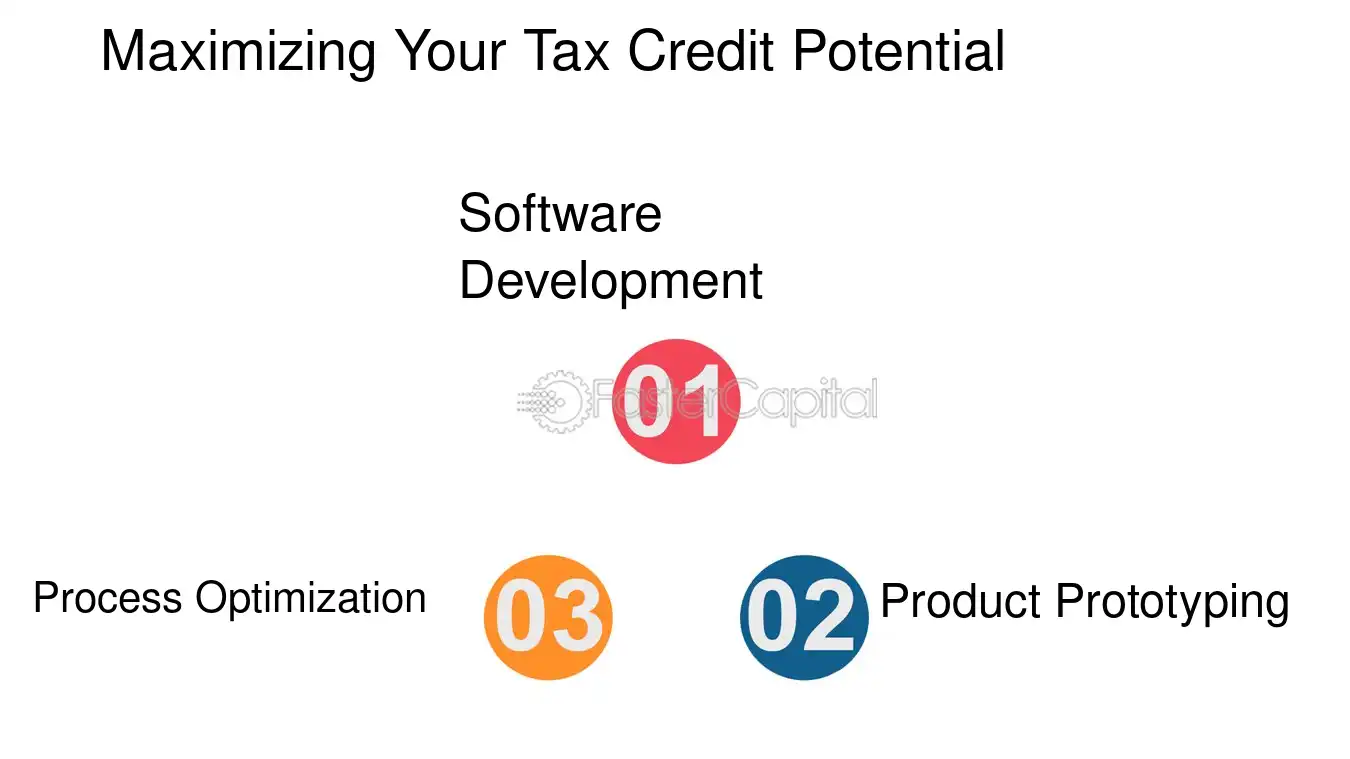 Maximizing Your Tax Credit Potential

Software Development

01

Process Optimization

03

02

Product Prototyping

FasterCapital